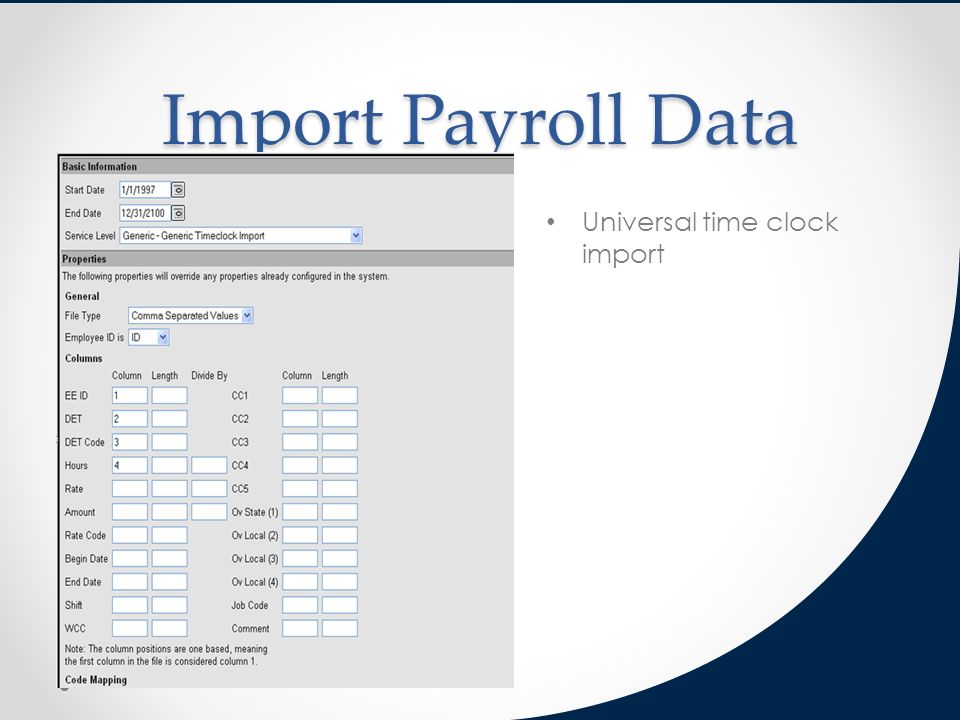 Import Payroll Data

Basic Information

Start Date 1/1/1997

End Date 12/31/2100

Service Level Generic - Generic Timeclock Import

Properties

The following properties will override any properties already configured in the system.

General

File Type Comma Separated Values

Employee ID is ID

Columns

|  | Column | Length | Divide By |  | Column | Length |
|---|---|---|---|---|---|---|
| EE ID | 1 |  |  | CC1 |  |  |
| DET | 2 |  |  | CC2 |  |  |
| DET Code | 3 |  |  | CC3 |  |  |
| Hours | 4 |  |  | CC4 |  |  |
| Rate |  |  |  | CC5 |  |  |
| Amount |  |  |  | Ov State (1) |  |  |
| Rate Code |  |  |  | Ov Local (2) |  |  |
| Begin Date |  |  |  | Ov Local (3) |  |  |
| End Date |  |  |  | Ov Local (4) |  |  |
| Shift |  |  |  | Job Code |  |  |
| WCC |  |  |  | Comment |  |  |

Note: The column positions are one based, meaning the first column in the file is considered column 1.

Code Mapping

• Universal time clock import